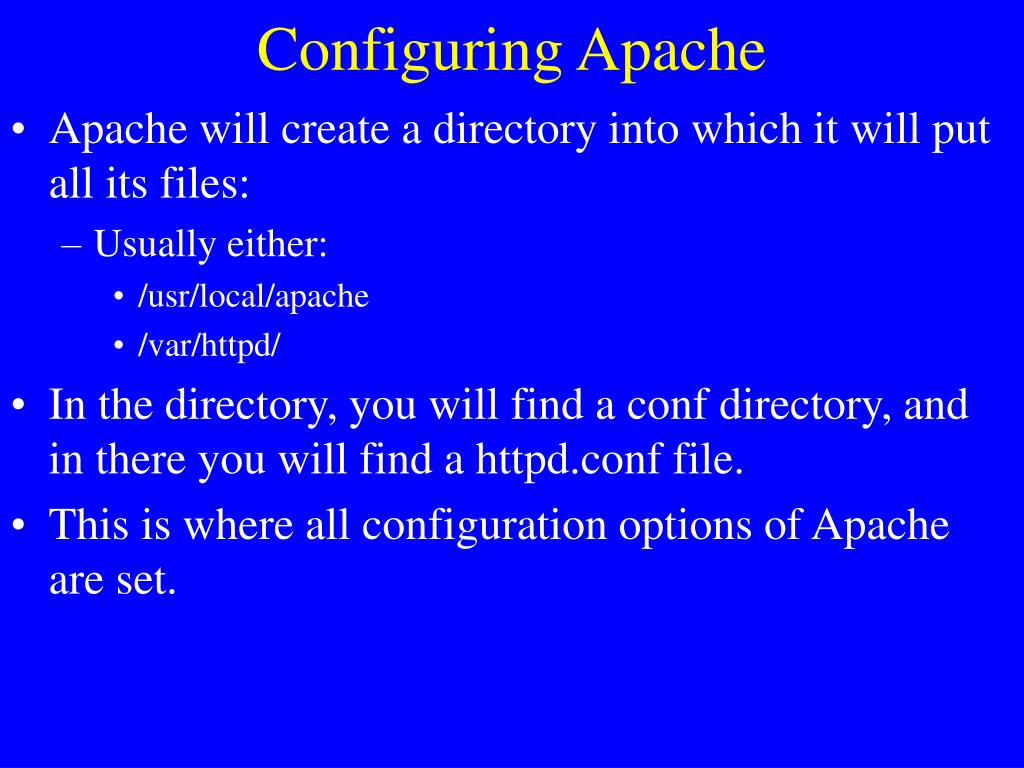 Configuring Apache

• Apache will create a directory into which it will put all its files:
  – Usually either:
    • /usr/local/apache
    • /var/httpd/
• In the directory, you will find a conf directory, and in there you will find a httpd.conf file.
• This is where all configuration options of Apache are set.